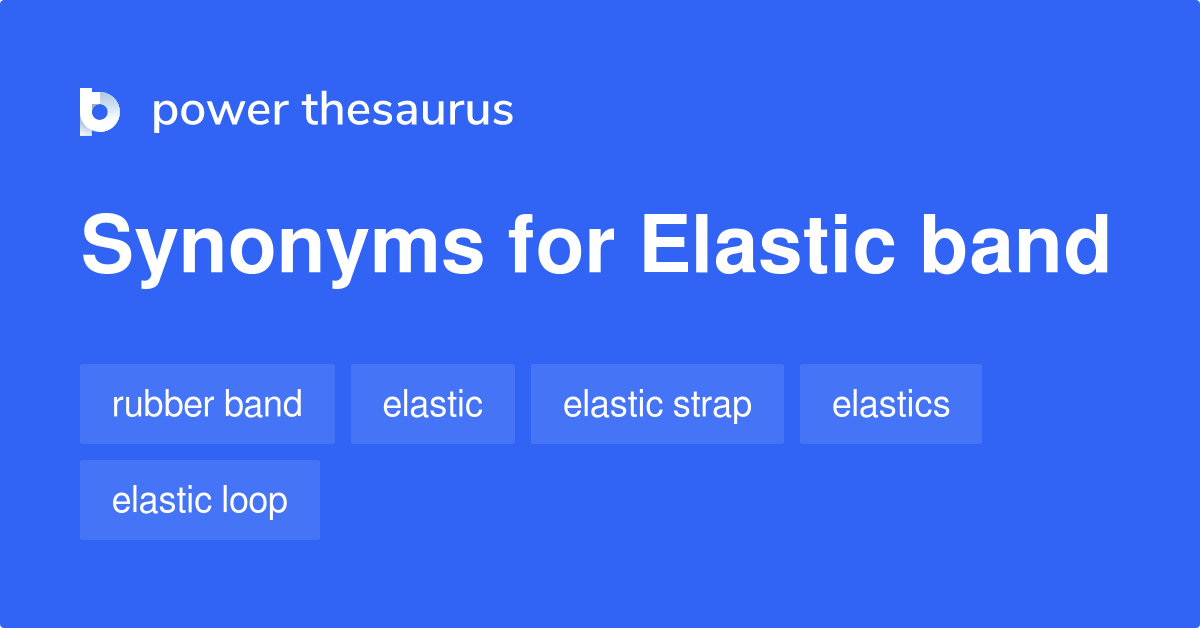 power thesaurus

Synonyms for Elastic band

rubber band
elastic
elastic strap
elastics
elastic loop